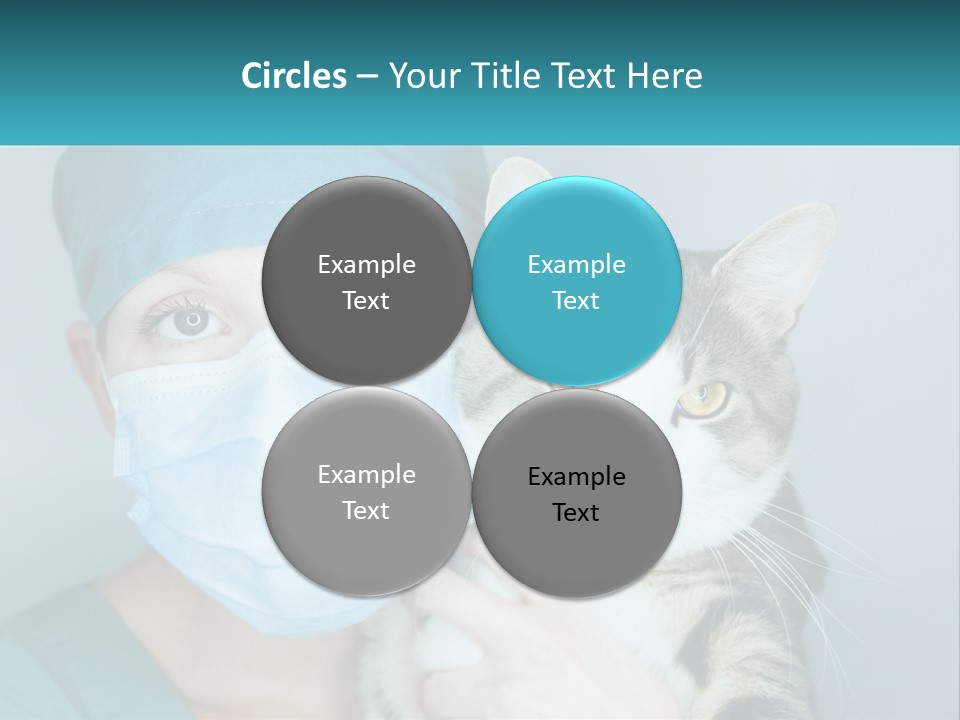 Circles – Your Title Text Here

Example Text

Example Text

Example Text

Example Text